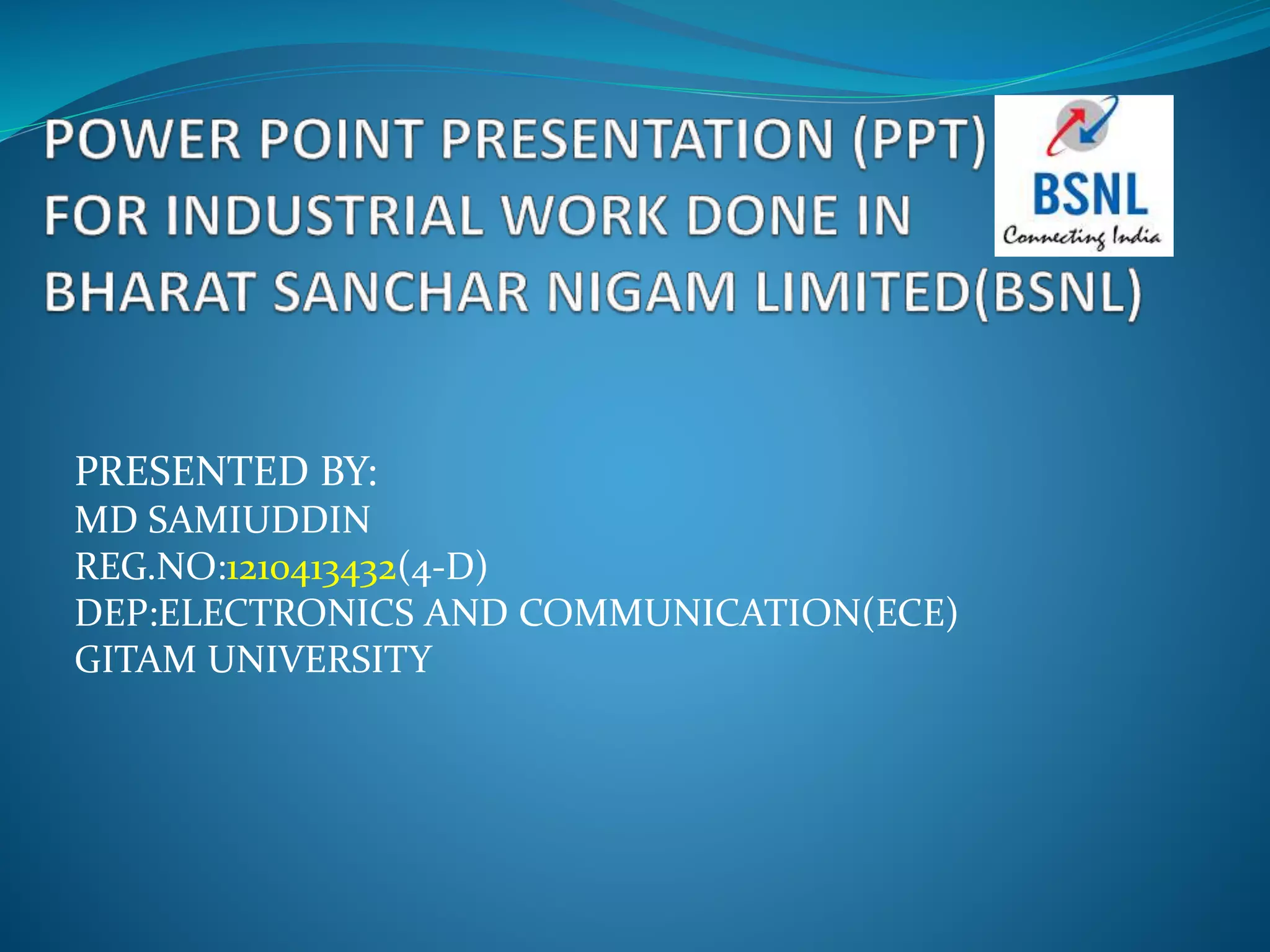 POWER POINT PRESENTATION (PPT) FOR INDUSTRIAL WORK DONE IN BHARAT SANCHAR NIGAM LIMITED(BSNL)

BSNL
Connecting India

PRESENTED BY:
MD SAMIUDDIN
REG.NO:1210413432(4-D)
DEP:ELECTRONICS AND COMMUNICATION(ECE)
GITAM UNIVERSITY